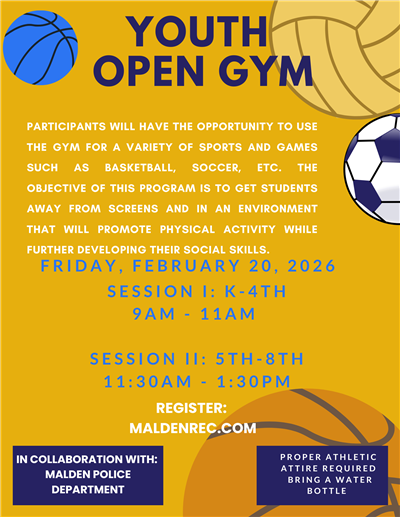 YOUTH OPEN GYM

PARTICIPANTS WILL HAVE THE OPPORTUNITY TO USE THE GYM FOR A VARIETY OF SPORTS AND GAMES SUCH AS BASKETBALL, SOCCER, ETC. THE OBJECTIVE OF THIS PROGRAM IS TO GET STUDENTS AWAY FROM SCREENS AND IN AN ENVIRONMENT THAT WILL PROMOTE PHYSICAL ACTIVITY WHILE FURTHER DEVELOPING THEIR SOCIAL SKILLS.

FRIDAY, FEBRUARY 20, 2026

SESSION I: K-4TH
9AM - 11AM

SESSION II: 5TH-8TH
11:30AM - 1:30PM

REGISTER:
MALDENREC.COM

IN COLLABORATION WITH:
MALDEN POLICE DEPARTMENT

PROPER ATHLETIC ATTIRE REQUIRED
BRING A WATER BOTTLE